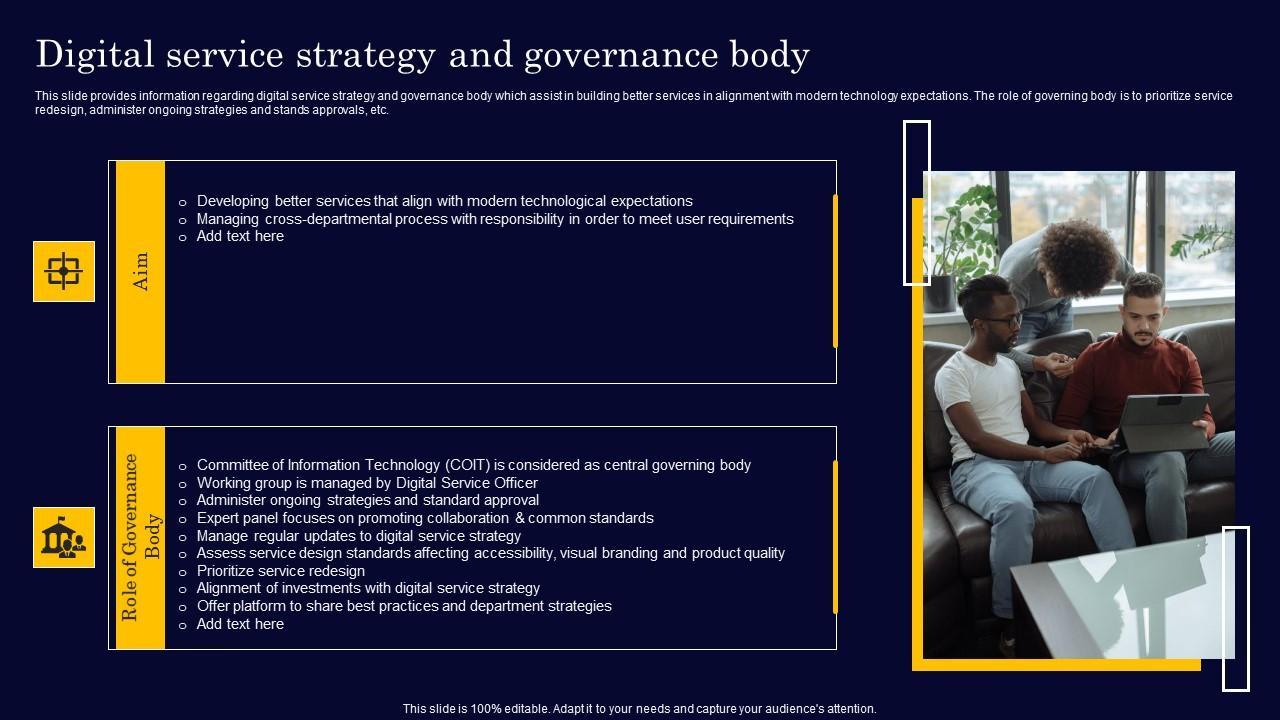 Digital service strategy and governance body

This slide provides information regarding digital service strategy and governance body which assist in building better services in alignment with modern technology expectations. The role of governing body is to prioritize service redesign, administer ongoing strategies and stands approvals, etc.

Aim

o Developing better services that align with modern technological expectations
o Managing cross-departmental process with responsibility in order to meet user requirements
o Add text here

Role of Governance Body

o Committee of Information Technology (COIT) is considered as central governing body
o Working group is managed by Digital Service Officer
o Administer ongoing strategies and standard approval
o Expert panel focuses on promoting collaboration & common standards
o Manage regular updates to digital service strategy
o Assess service design standards affecting accessibility, visual branding and product quality
o Prioritize service redesign
o Alignment of investments with digital service strategy
o Offer platform to share best practices and department strategies
o Add text here

This slide is 100% editable. Adapt it to your needs and capture your audience's attention.